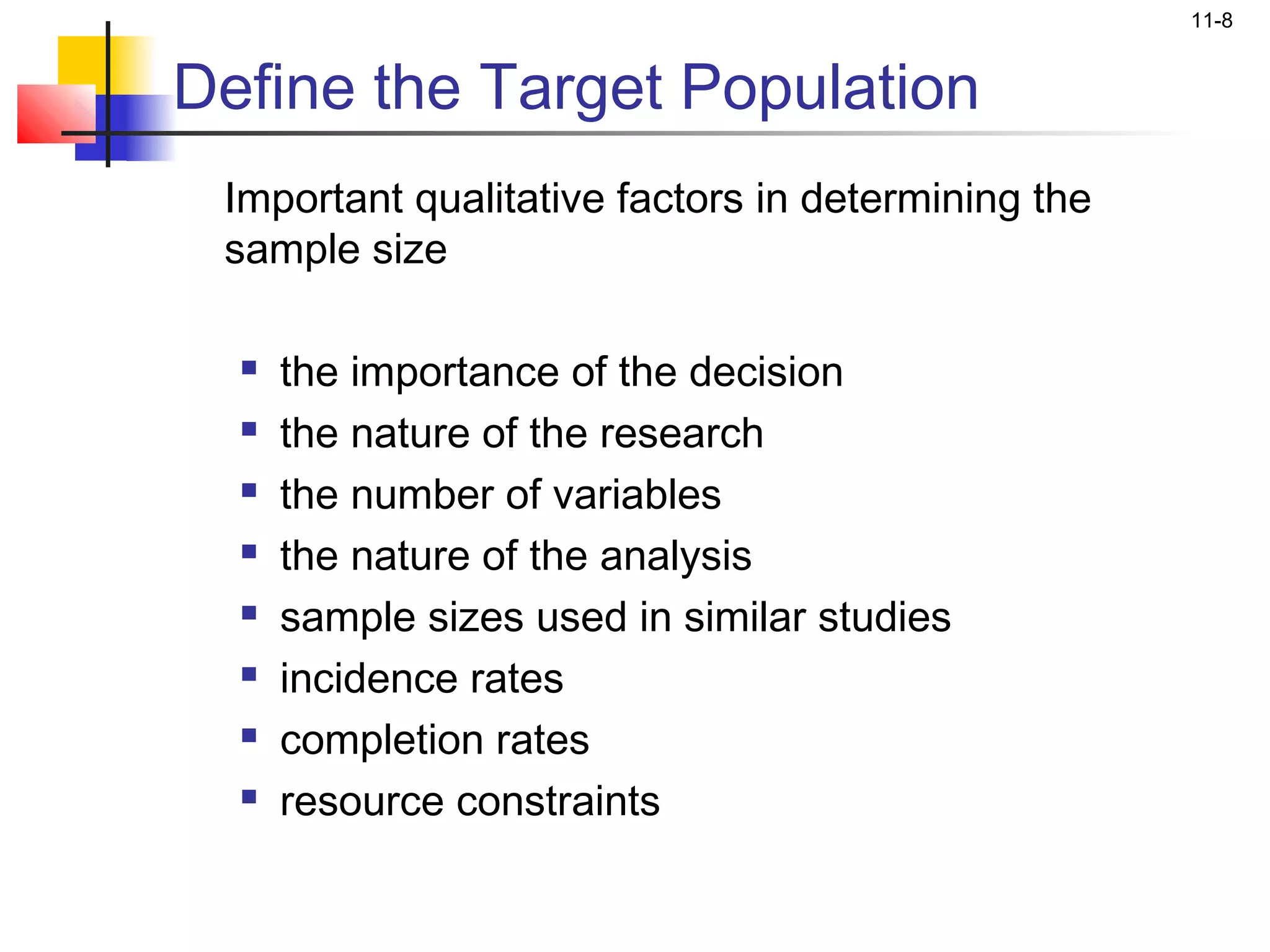 11-8

Define the Target Population

Important qualitative factors in determining the sample size

- the importance of the decision
- the nature of the research
- the number of variables
- the nature of the analysis
- sample sizes used in similar studies
- incidence rates
- completion rates
- resource constraints